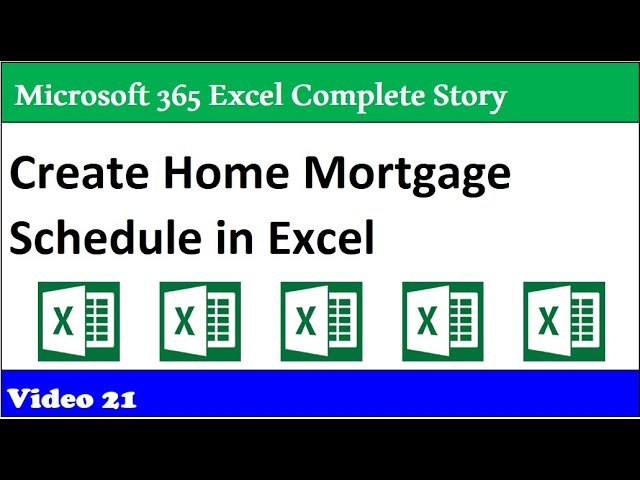 Microsoft 365 Excel Complete Story

Create Home Mortgage Schedule in Excel

X X X X X

Video 21